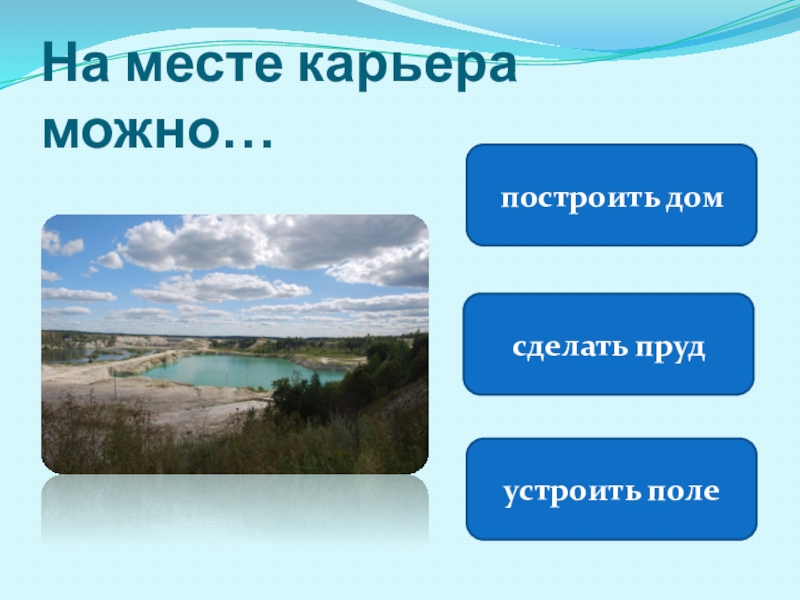 На месте карьера можно…

построить дом

сделать пруд

устроить поле